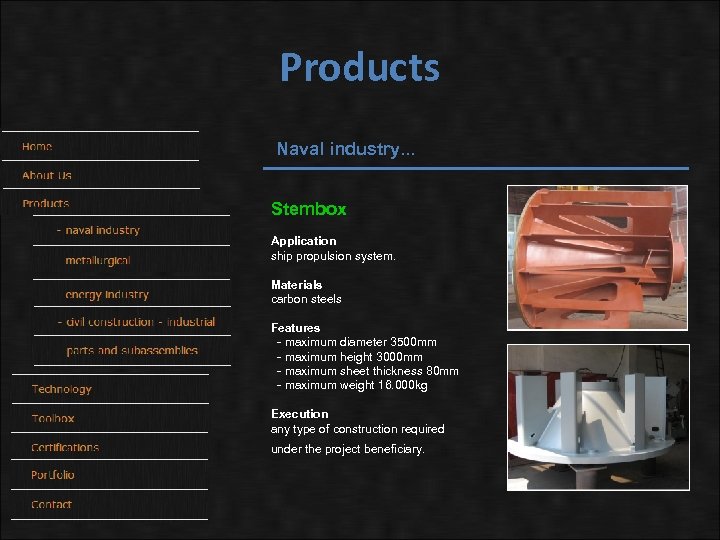 Products

Home

About Us

Products

- naval industry

metallurgical

energy industry

- civil construction - industrial

parts and subassemblies

Technology

Toolbox

Certifications

Portfolio

Contact

Naval industry...

Stembox

Application
ship propulsion system.

Materials
carbon steels

Features
- maximum diameter 3500mm
- maximum height 3000mm
- maximum sheet thickness 80mm
- maximum weight 16.000kg

Execution
any type of construction required under the project beneficiary.